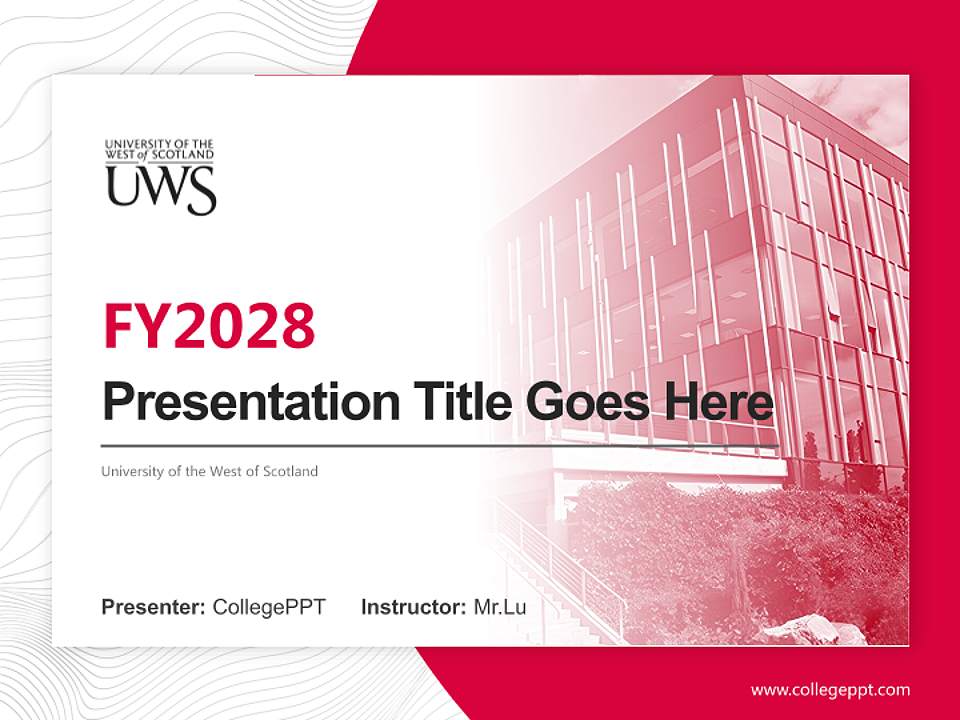 UNIVERSITY OF THE WEST of SCOTLAND
UWS

FY2028

Presentation Title Goes Here

University of the West of Scotland

Presenter: CollegePPT Instructor: Mr.Lu

www.collegeppt.com